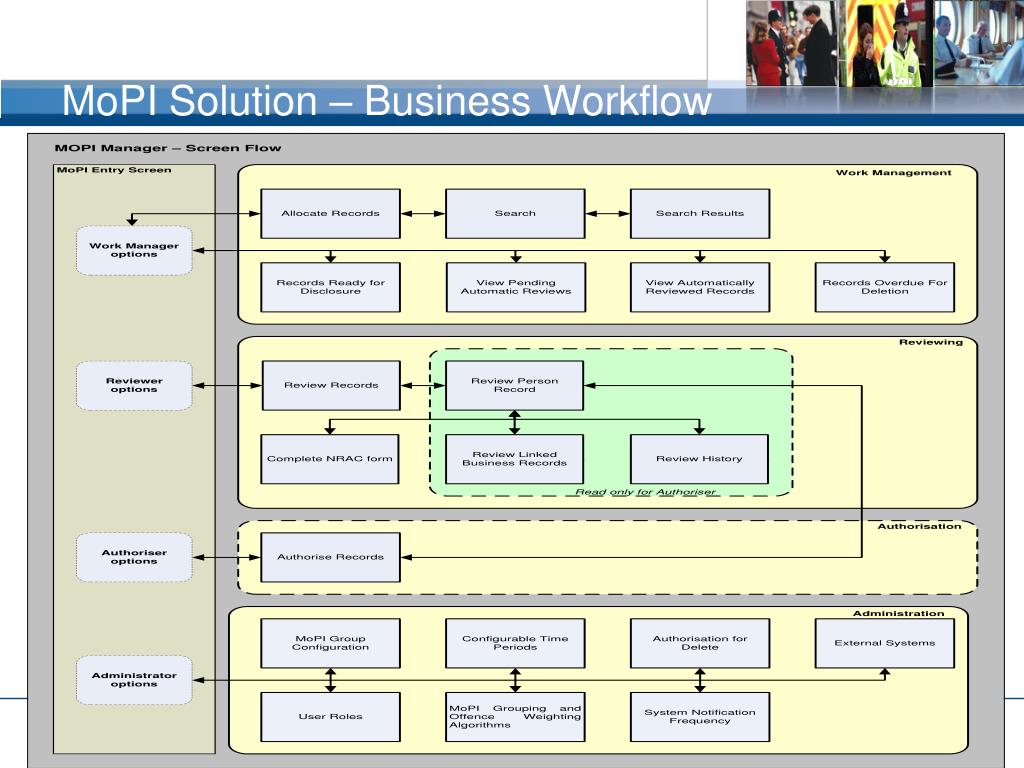 MoPI Solution – Business Workflow

MOPI Manager – Screen Flow

MoPI Entry Screen

Work Manager options

Reviewer options

Authoriser options

Administrator options

Work Management

Allocate Records

Search

Search Results

Records Ready for Disclosure

View Pending Automatic Reviews

View Automatically Reviewed Records

Records Overdue For Deletion

Reviewing

Review Records

Review Person Record

Complete NRAC form

Review Linked Business Records

Review History

Read only for Authoriser

Authorisation

Authorise Records

Administration

MoPI Group Configuration

Configurable Time Periods

Authorisation for Delete

External Systems

User Roles

MoPI Grouping and Offence Weighting Algorithms

System Notification Frequency